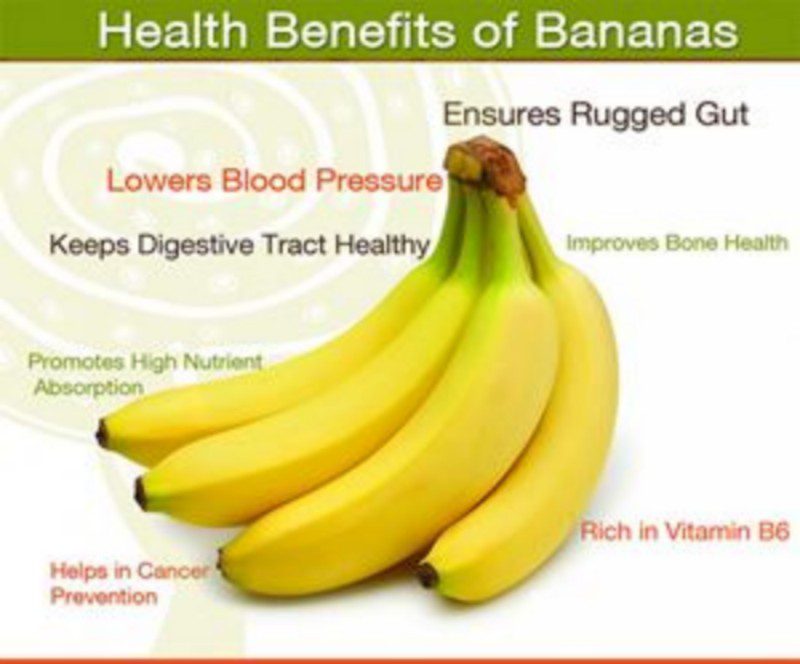 Health Benefits of Bananas

Ensures Rugged Gut

Lowers Blood Pressure

Keeps Digestive Tract Healthy

Improves Bone Health

Promotes High Nutrient Absorption

Rich in Vitamin B6

Helps in Cancer Prevention